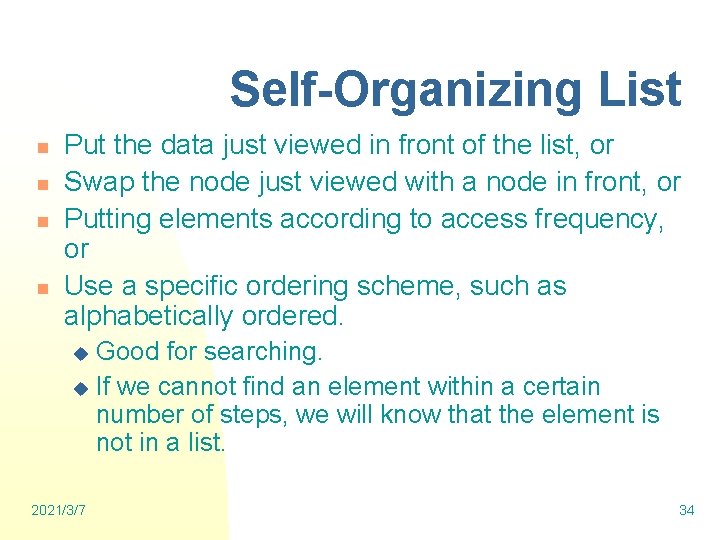 Self-Organizing List

- Put the data just viewed in front of the list, or
- Swap the node just viewed with a node in front, or
- Putting elements according to access frequency, or
- Use a specific ordering scheme, such as alphabetically ordered.
  - Good for searching.
  - If we cannot find an element within a certain number of steps, we will know that the element is not in a list.

2021/3/7

34